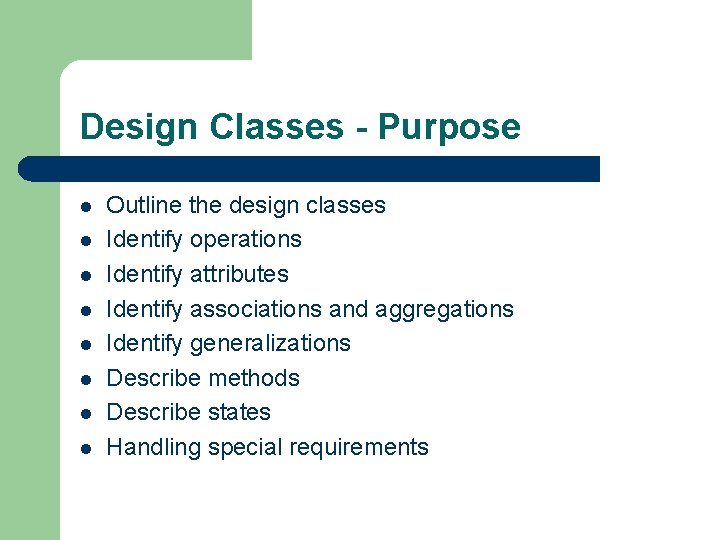 Design Classes - Purpose

- Outline the design classes
- Identify operations
- Identify attributes
- Identify associations and aggregations
- Identify generalizations
- Describe methods
- Describe states
- Handling special requirements